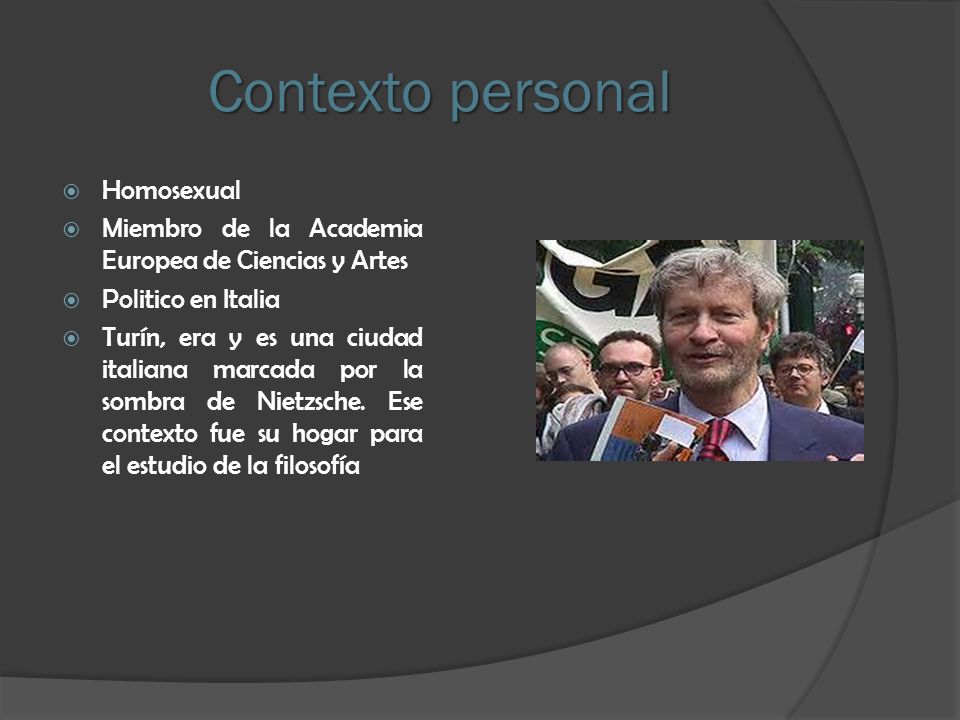 Contexto personal

Homosexual

Miembro de la Academia Europea de Ciencias y Artes

Politico en Italia

Turín, era y es una ciudad italiana marcada por la sombra de Nietzsche. Ese contexto fue su hogar para el estudio de la filosofía